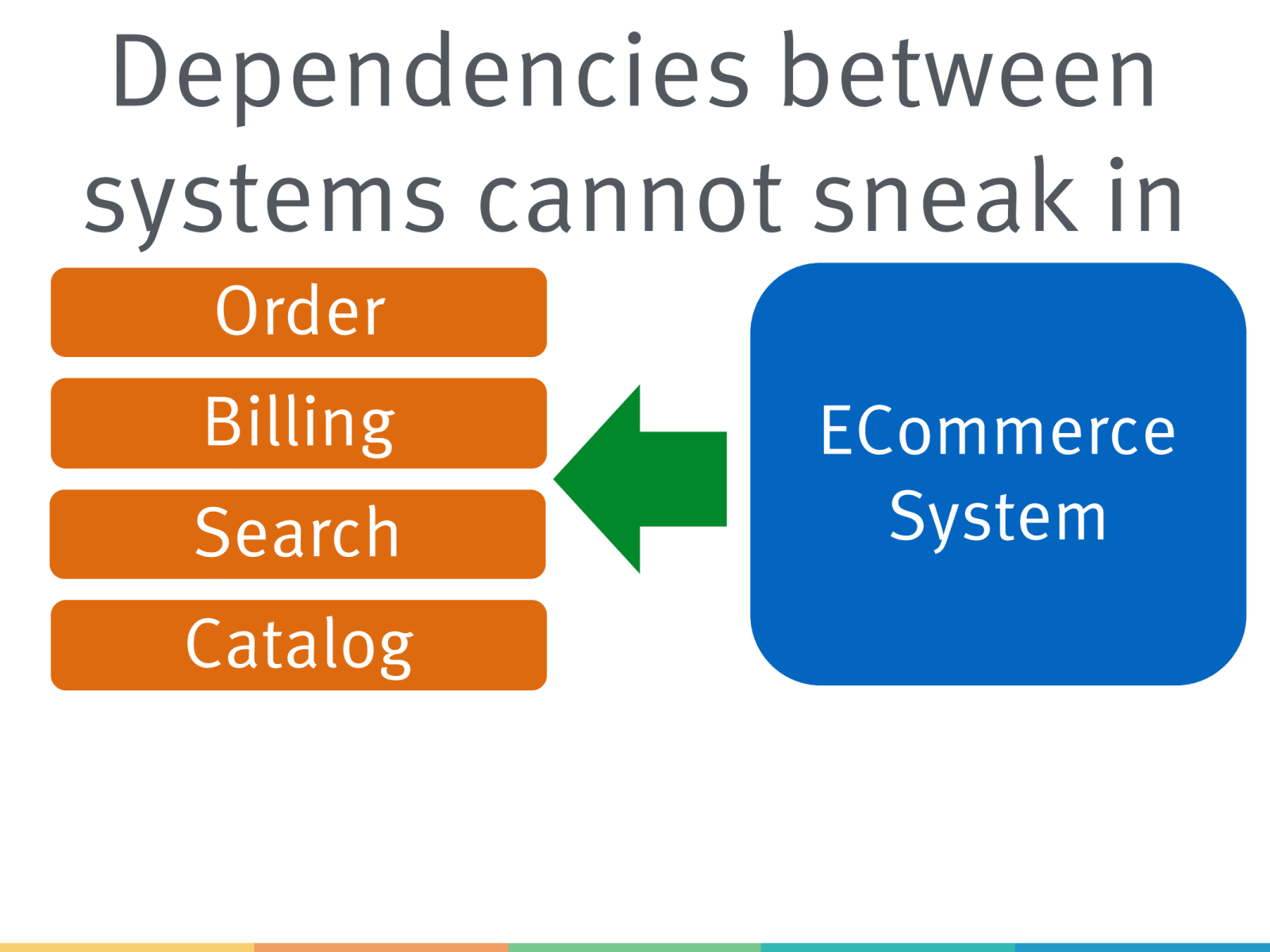 Dependencies between systems cannot sneak in

Order

Billing

Search

Catalog

ECommerce System